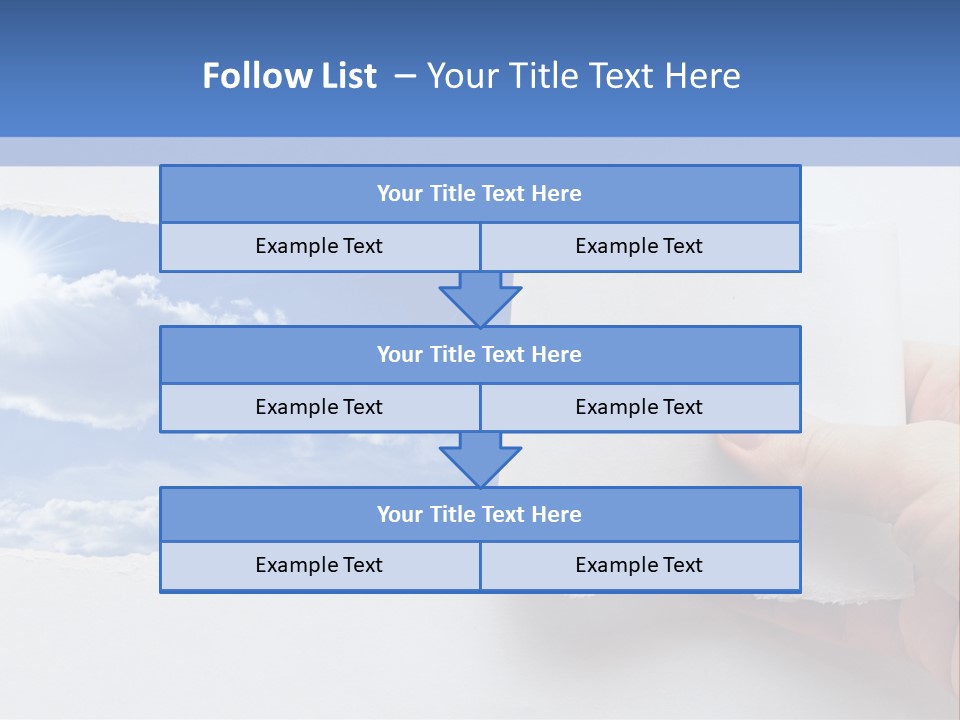 Follow List – Your Title Text Here

Your Title Text Here

Example Text

Example Text

Your Title Text Here

Example Text

Example Text

Your Title Text Here

Example Text

Example Text